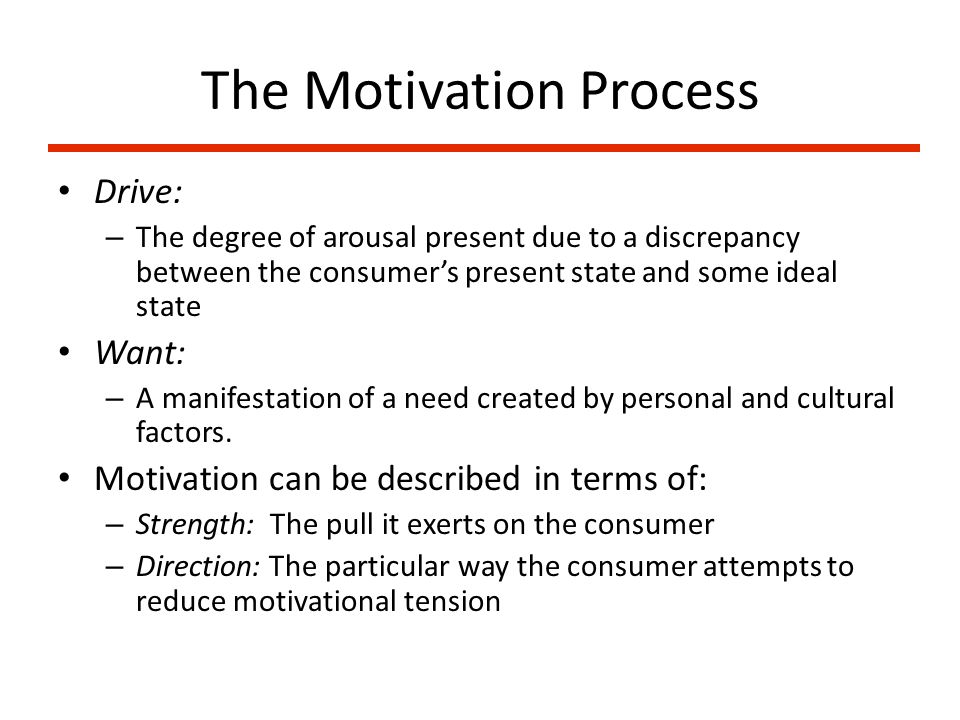 The Motivation Process

• Drive:
– The degree of arousal present due to a discrepancy between the consumer's present state and some ideal state

• Want:
– A manifestation of a need created by personal and cultural factors.

• Motivation can be described in terms of:
– Strength: The pull it exerts on the consumer
– Direction: The particular way the consumer attempts to reduce motivational tension